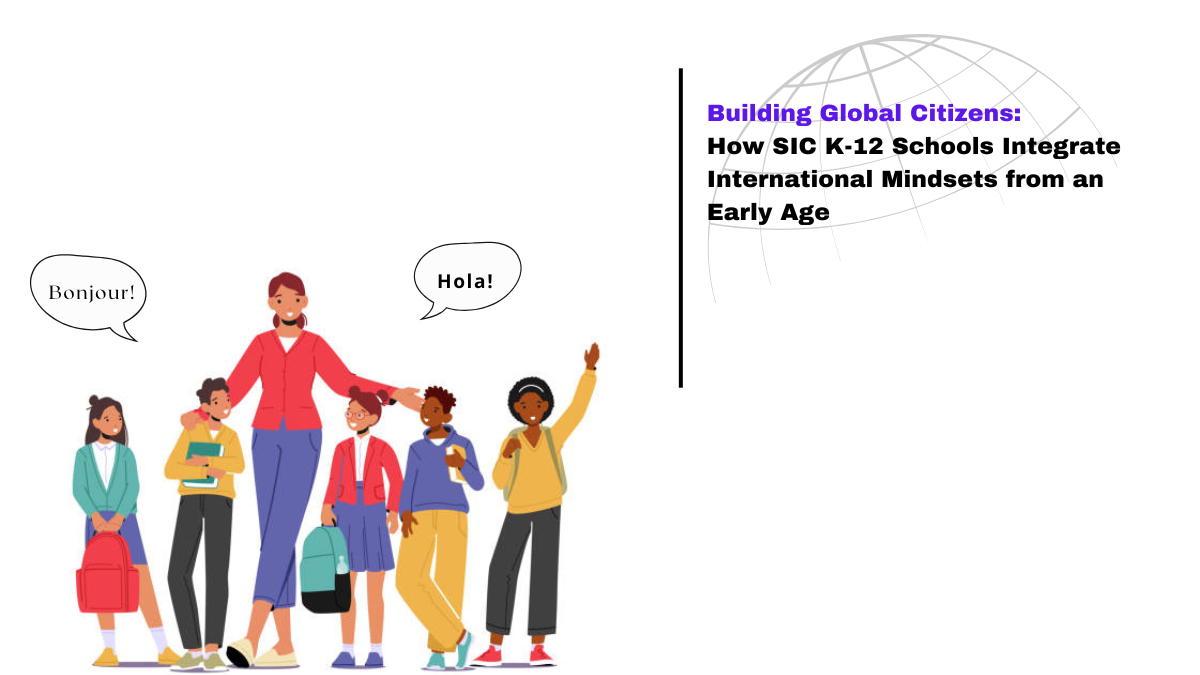 Bonjour!

Hola!

Building Global Citizens:
How SIC K-12 Schools Integrate International Mindsets from an Early Age